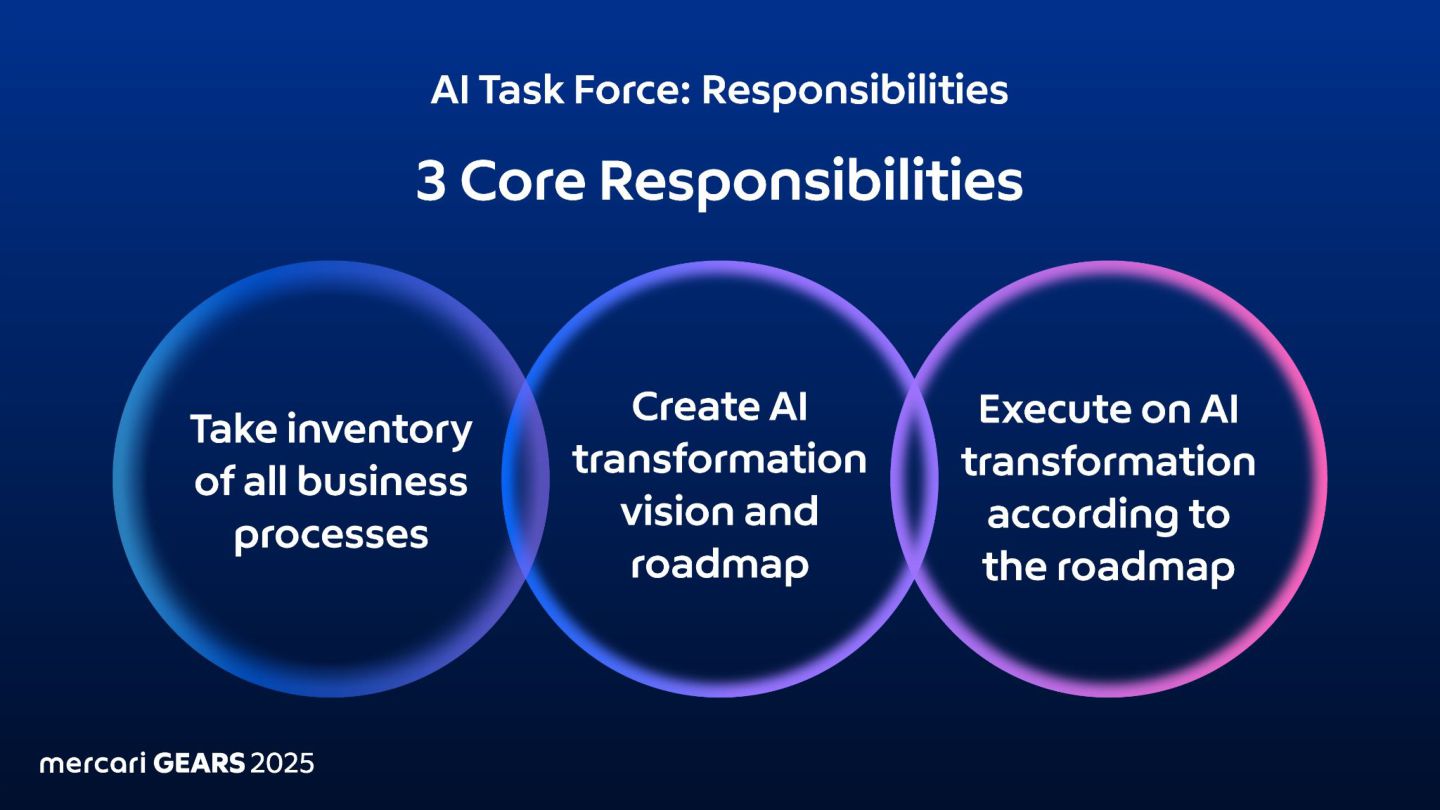 AI Task Force: Responsibilities

3 Core Responsibilities

Take inventory of all business processes

Create AI transformation vision and roadmap

Execute on AI transformation according to the roadmap

mercari GEARS 2025